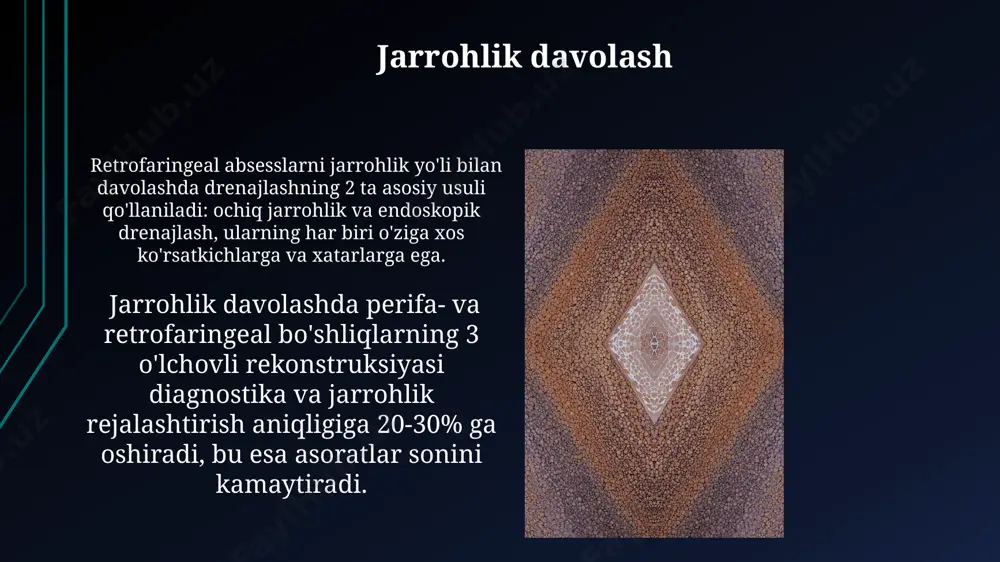 Jarrohlik davolash

Retrofaringeal absesslarni jarrohlik yo'li bilan davolashda drenajlashning 2 ta asosiy usuli qo'llaniladi: ochiq jarrohlik va endoskopik drenajlash, ularning har biri o'ziga xos ko'rsatkichlarga va xatarlarga ega.

Jarrohlik davolashda perifa- va retrofaringeal bo'shliqlarning 3 o'lchovli rekonstruksiyasi diagnostika va jarrohlik rejalashtirish aniqligiga 20-30% ga oshiradi, bu esa asoratlar sonini kamaytiradi.